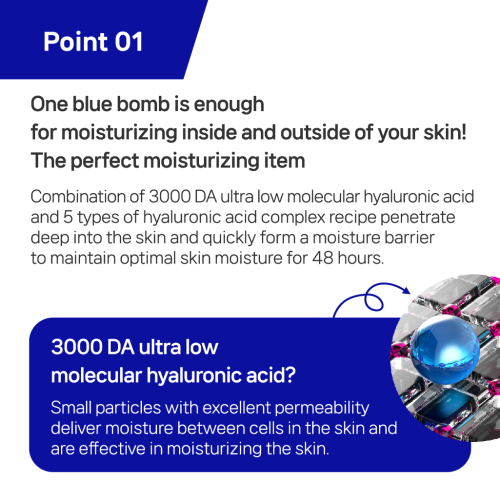 Point 01

One blue bomb is enough
for moisturizing inside and outside of your skin!
The perfect moisturizing item

Combination of 3000 DA ultra low molecular hyaluronic acid and 5 types of hyaluronic acid complex recipe penetrate deep into the skin and quickly form a moisture barrier to maintain optimal skin moisture for 48 hours.

3000 DA ultra low
molecular hyaluronic acid?

Small particles with excellent permeability deliver moisture between cells in the skin and are effective in moisturizing the skin.